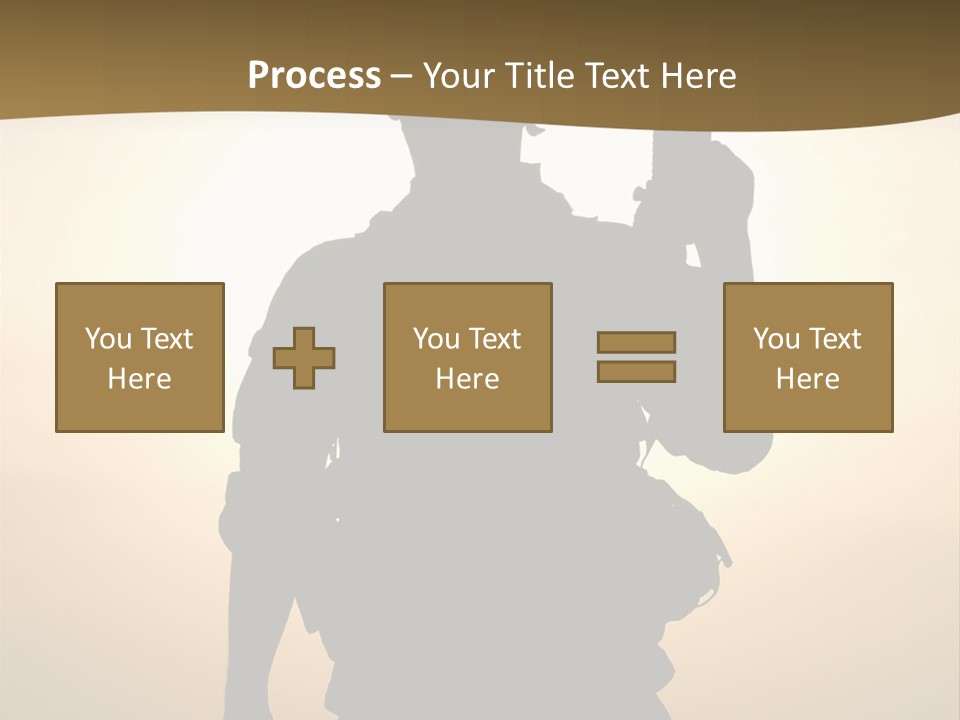 Process – Your Title Text Here

You Text Here

You Text Here

You Text Here